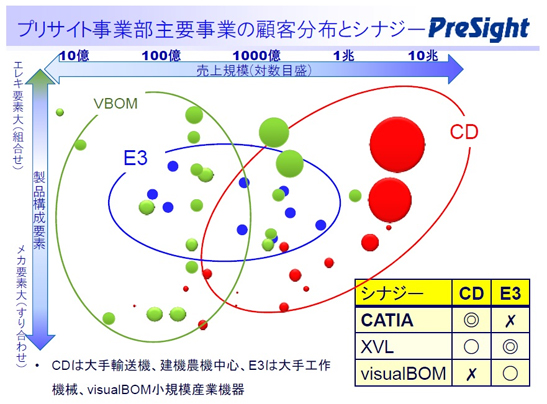 プリサイト事業部主要事業の顧客分布とシナジー PreSight

10億 100億 1000億 1兆 10兆

売上規模(対数目盛)

エレキ要素大(組合せ)

製品構成要素

メカ要素大(すり合わせ)

VBOM

E3

CD

| シナジー | CD | E3 |
|---|---|---|
| CATIA | ◎ | ✗ |
| XVL | ○ | ◎ |
| visualBOM | ✗ | ○ |

• CDは大手輸送機、建機農機中心、E3は大手工作機械、visualBOM小規模産業機器